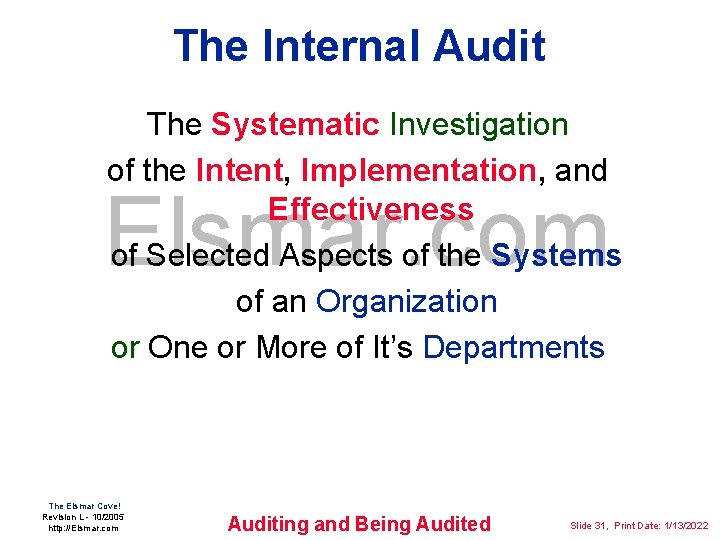 The Internal Audit

The Systematic Investigation of the Intent, Implementation, and Effectiveness of Selected Aspects of the Systems of an Organization or One or More of It's Departments

Elsmar.com

The Elsmar Cove!
Revision L - 10/2005
http://Elsmar.com

Auditing and Being Audited

Slide 31, Print Date: 1/13/2022